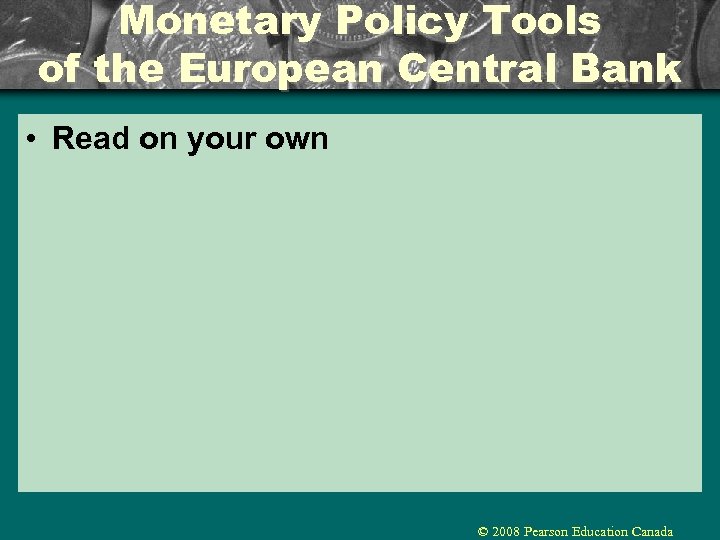 Monetary Policy Tools of the European Central Bank

• Read on your own

© 2008 Pearson Education Canada